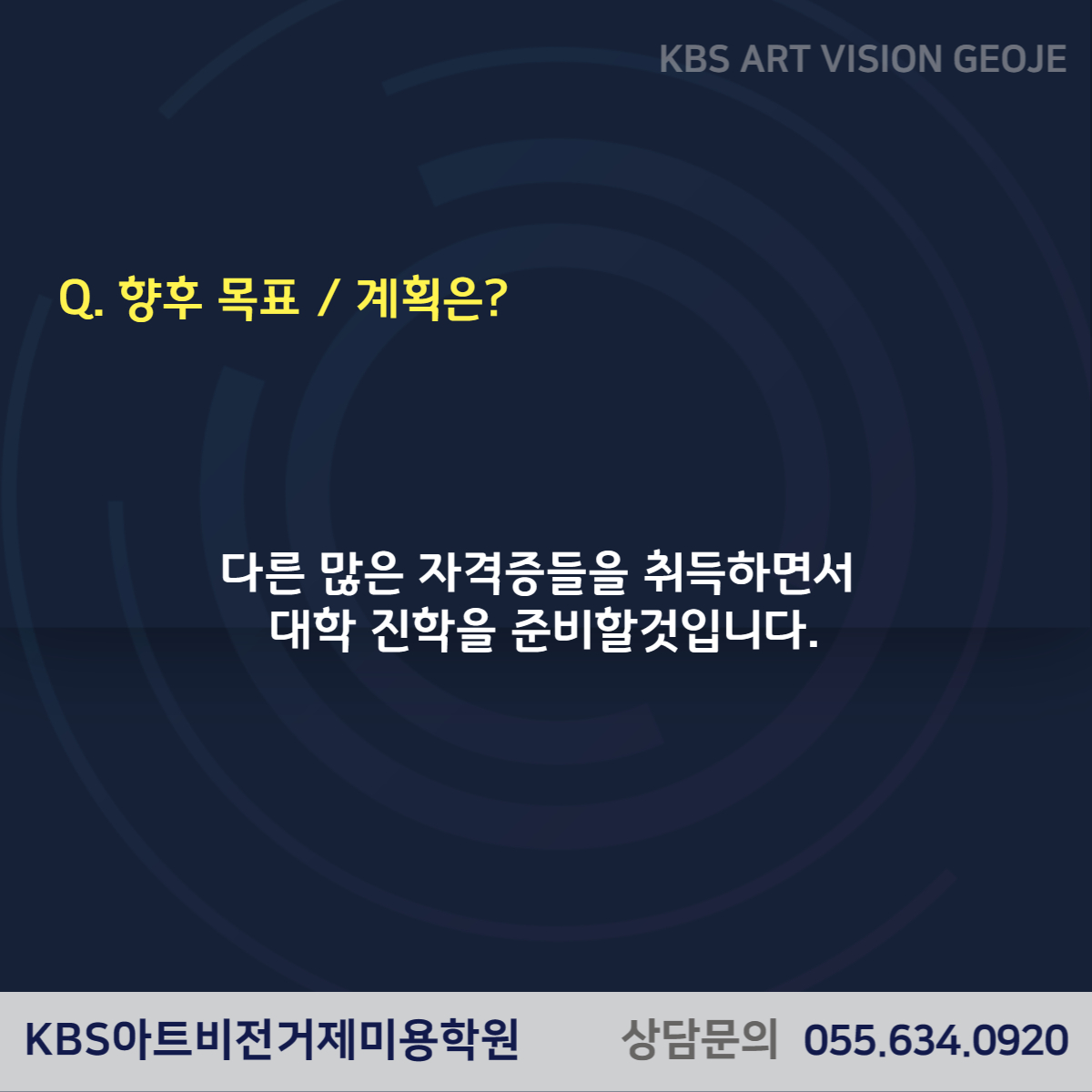 KBS ART VISION GEOJE

Q. 향후 목표 / 계획은?

다른 많은 자격증들을 취득하면서
대학 진학을 준비할것입니다.

KBS아트비전거제미용학원 상담문의 055.634.0920